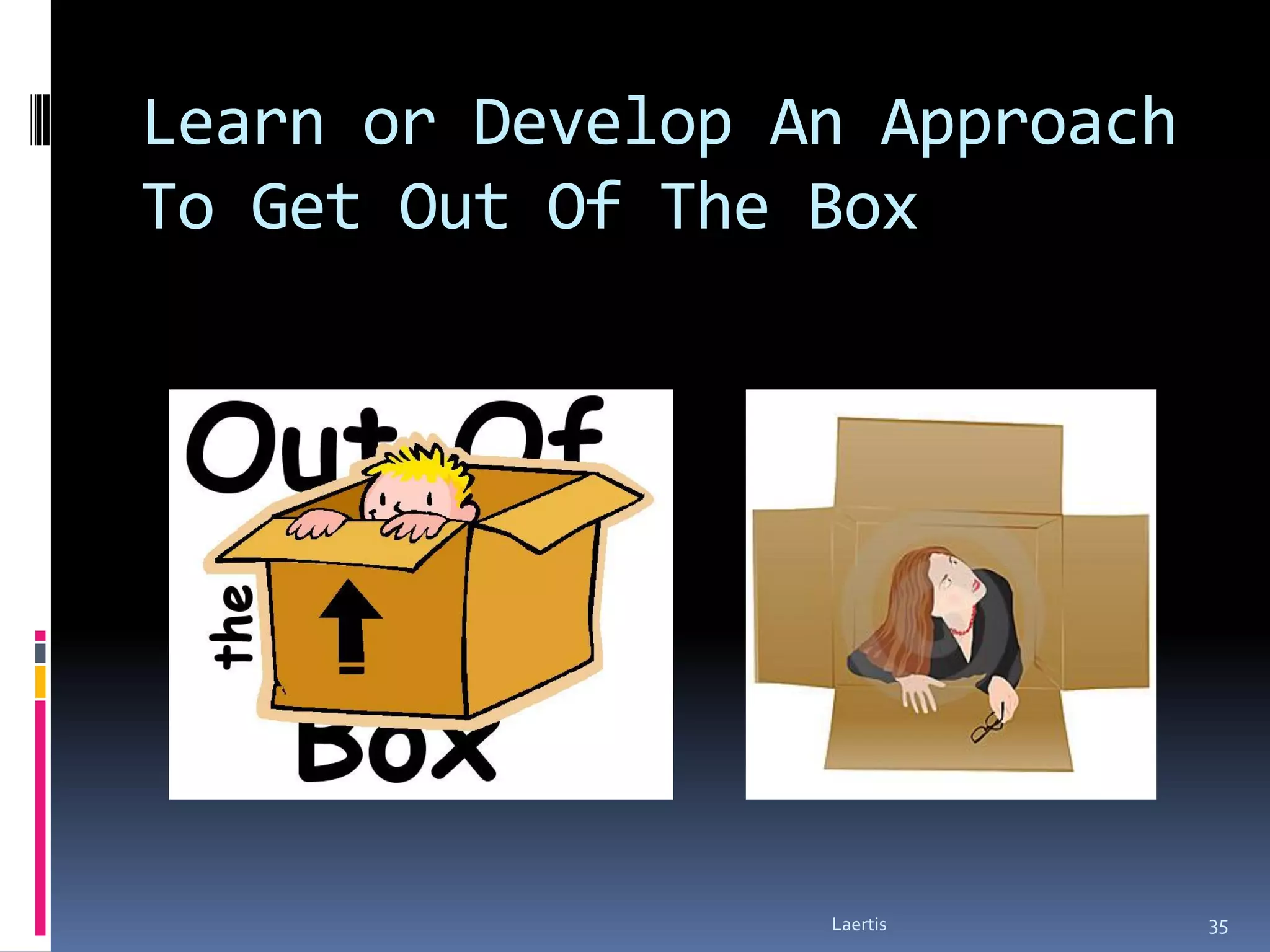 Learn or Develop An Approach To Get Out Of The Box

Out Of
the
Box

Laertis

35